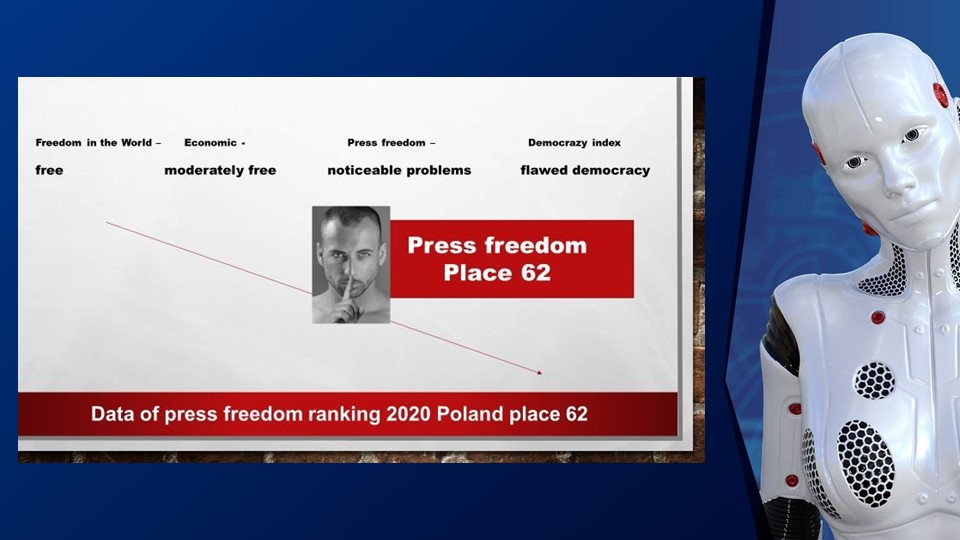 Freedom in the World – free

Economic - moderately free

Press freedom – noticeable problems

Democrazy index flawed democracy

Press freedom Place 62

Data of press freedom ranking 2020 Poland place 62